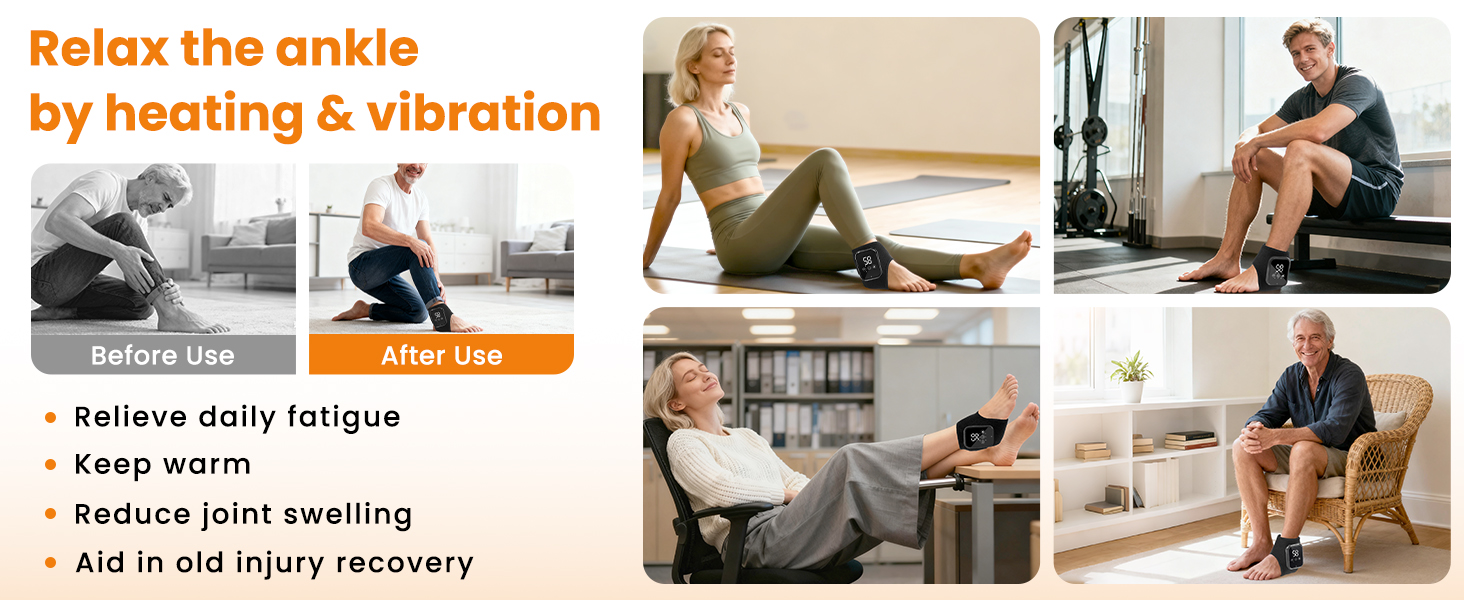 Relax the ankle by heating & vibration

Before Use

After Use

• Relieve daily fatigue
• Keep warm
• Reduce joint swelling
• Aid in old injury recovery